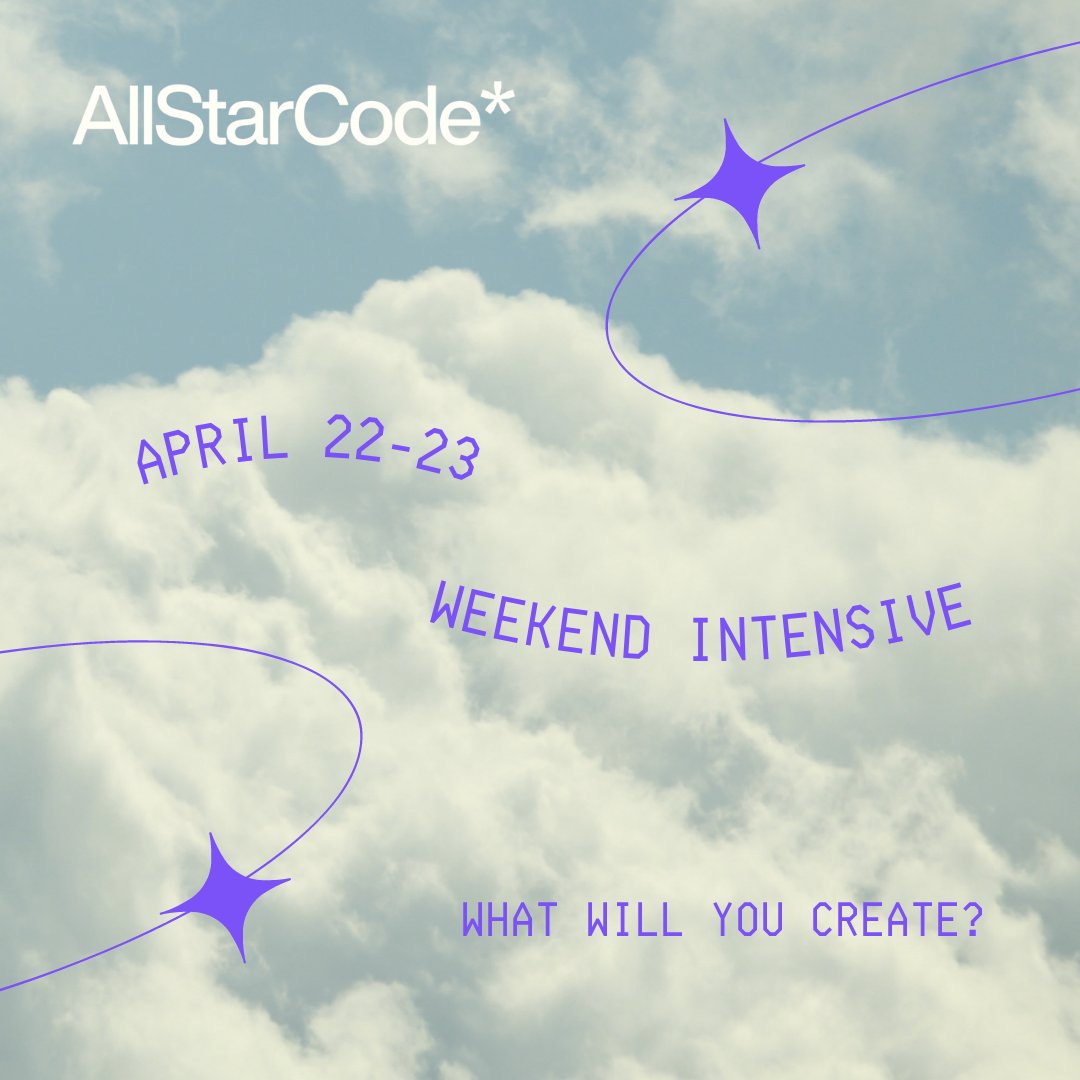 AllStarCode*

APRIL 22-23

WEEKEND INTENSIVE

WHAT WILL YOU CREATE?